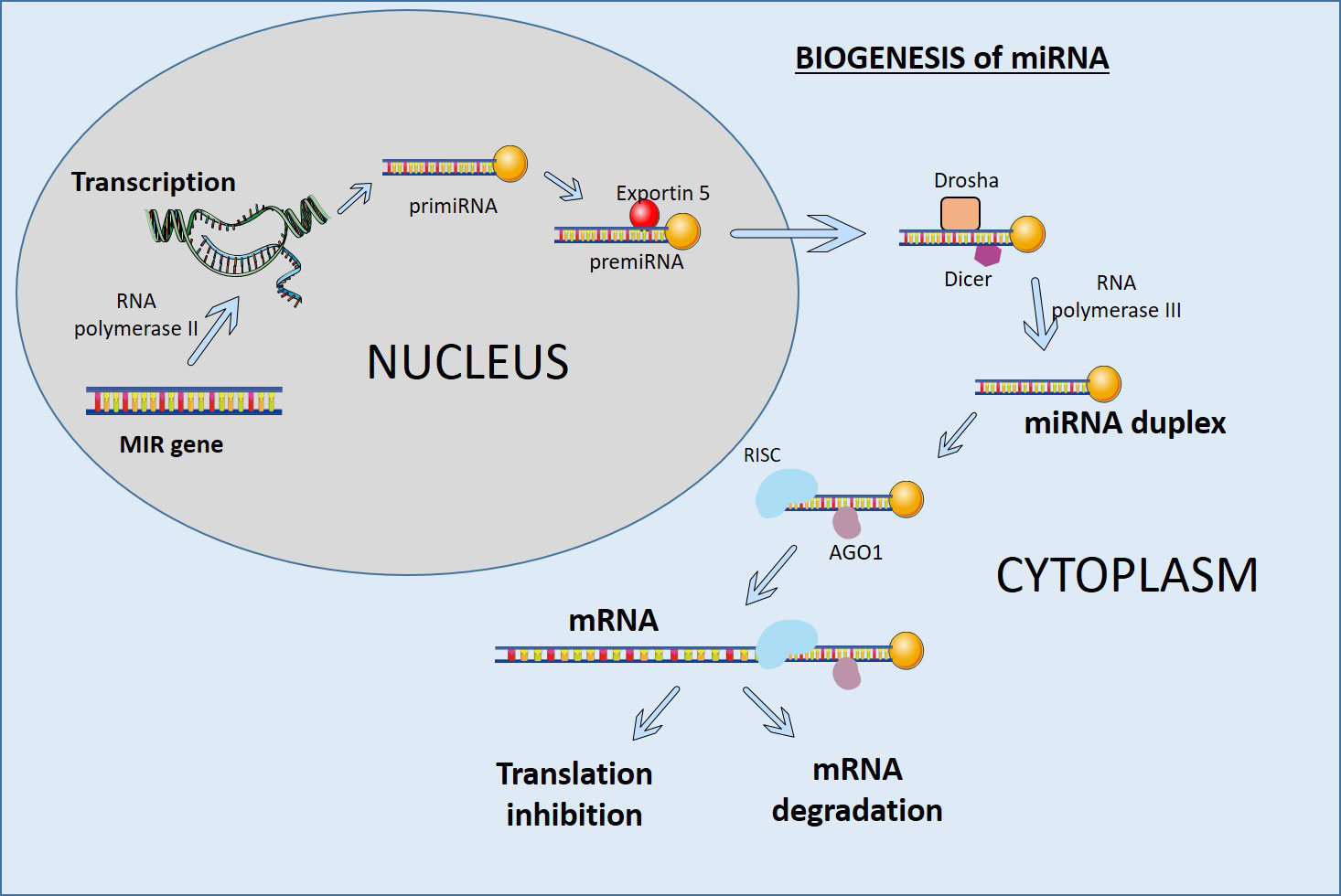 BIOGENESIS of miRNA

Transcription

primiRNA

Exportin 5

premiRNA

RNA polymerase II

NUCLEUS

MIR gene

Drosha

Dicer

RNA polymerase III

miRNA duplex

RISC

AGO1

CYTOPLASM

mRNA

Translation inhibition

mRNA degradation